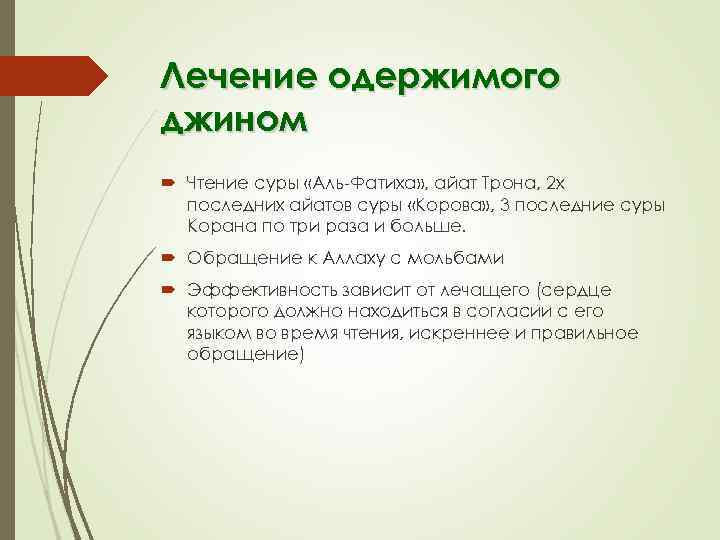 Лечение одержимого джином

Чтение суры «Аль-Фатиха», айат Трона, 2х последних айатов суры «Корова», 3 последние суры Корана по три раза и больше.

Обращение к Аллаху с мольбами

Эффективность зависит от лечащего (сердце которого должно находиться в согласии с его языком во время чтения, искреннее и правильное обращение)